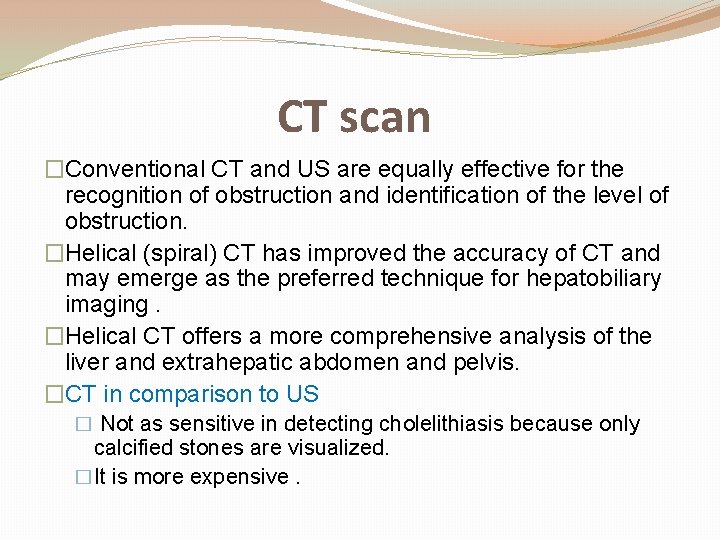 CT scan

□Conventional CT and US are equally effective for the recognition of obstruction and identification of the level of obstruction.

□Helical (spiral) CT has improved the accuracy of CT and may emerge as the preferred technique for hepatobiliary imaging .

□Helical CT offers a more comprehensive analysis of the liver and extrahepatic abdomen and pelvis.

□CT in comparison to US

□ Not as sensitive in detecting cholelithiasis because only calcified stones are visualized.

□It is more expensive .